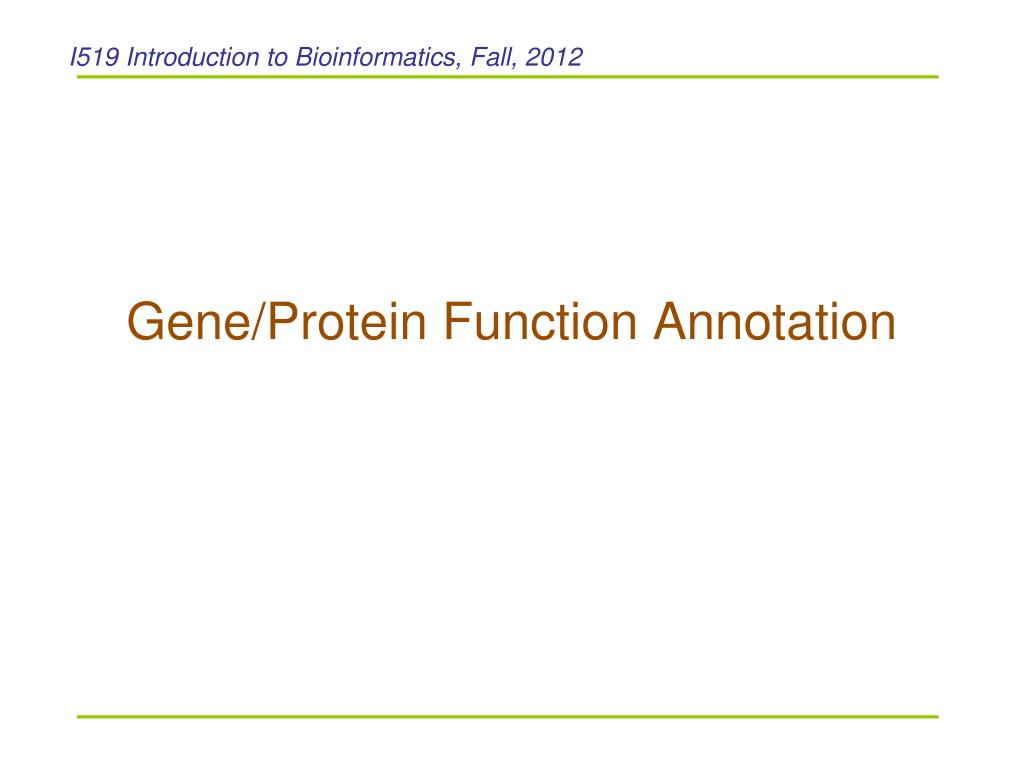 I519 Introduction to Bioinformatics, Fall, 2012

Gene/Protein Function Annotation